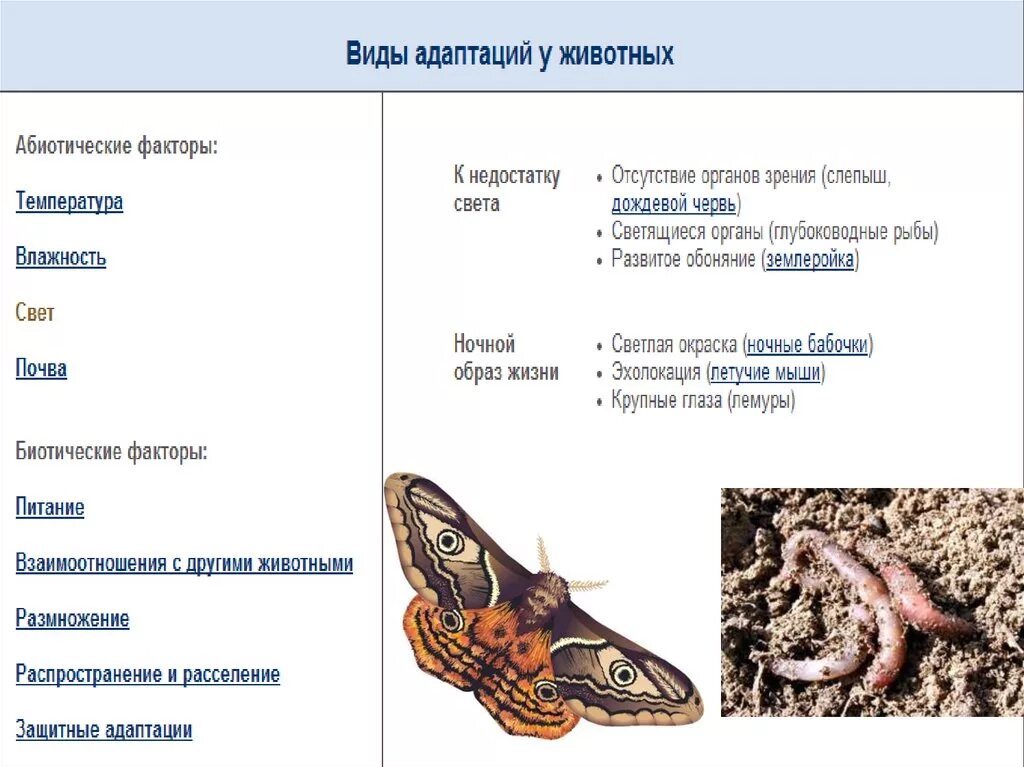 Виды адаптаций у животных

Абиотические факторы:

Температура

Влажность

Свет

Почва

Биотические факторы:

Питание

Взаимоотношения с другими животными

Размножение

Распространение и расселение

Защитные адаптации

К недостатку света
• Отсутствие органов зрения (слепыш, дождевой червь)
• Светящиеся органы (глубоководные рыбы)
• Развитое обоняние (землеройка)

Ночной образ жизни
• Светлая окраска (ночные бабочки)
• Эхолокация (летучие мыши)
• Крупные глаза (лемуры)